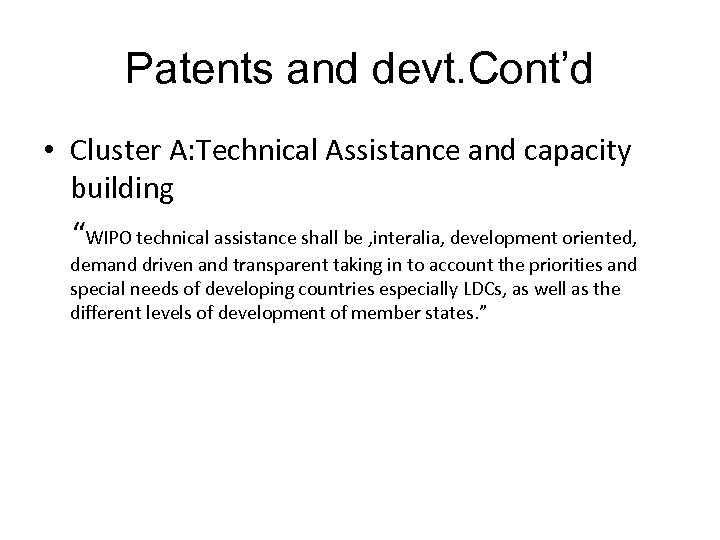 Patents and devt.Cont’d

• Cluster A:Technical Assistance and capacity building

“WIPO technical assistance shall be ,interalia, development oriented, demand driven and transparent taking in to account the priorities and special needs of developing countries especially LDCs, as well as the different levels of development of member states.”